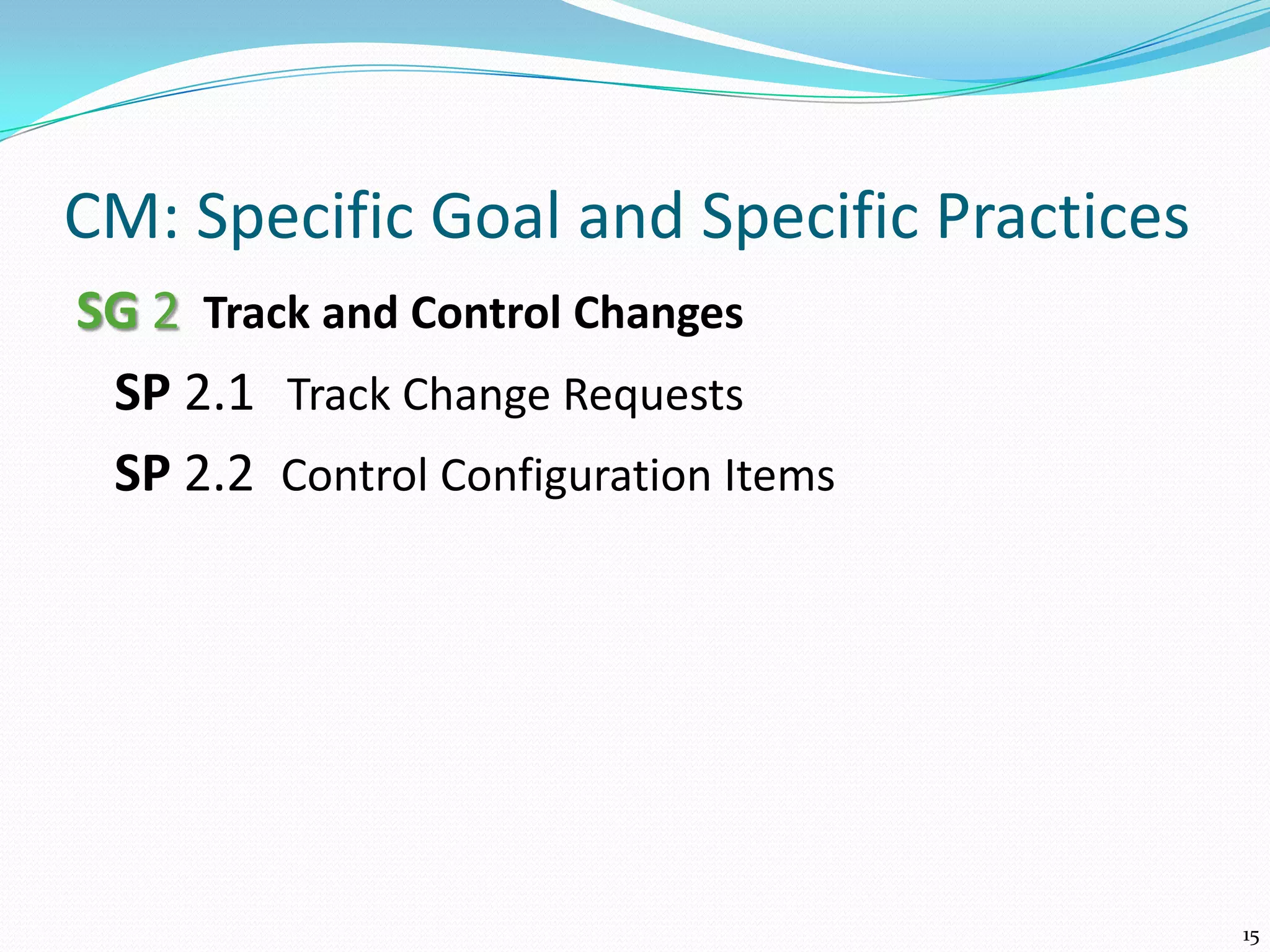 CM: Specific Goal and Specific Practices

SG 2 Track and Control Changes

SP 2.1 Track Change Requests

SP 2.2 Control Configuration Items

15